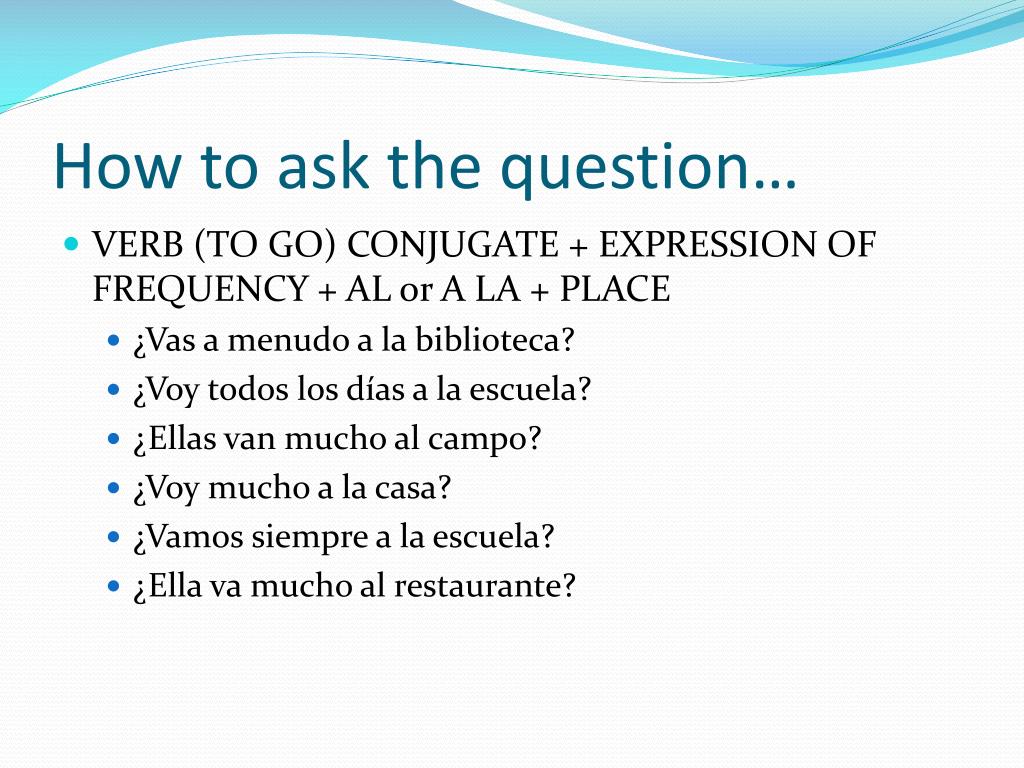 How to ask the question…

- VERB (TO GO) CONJUGATE + EXPRESSION OF FREQUENCY + AL or A LA + PLACE
  - ¿Vas a menudo a la biblioteca?
  - ¿Voy todos los días a la escuela?
  - ¿Ellas van mucho al campo?
  - ¿Voy mucho a la casa?
  - ¿Vamos siempre a la escuela?
  - ¿Ella va mucho al restaurante?